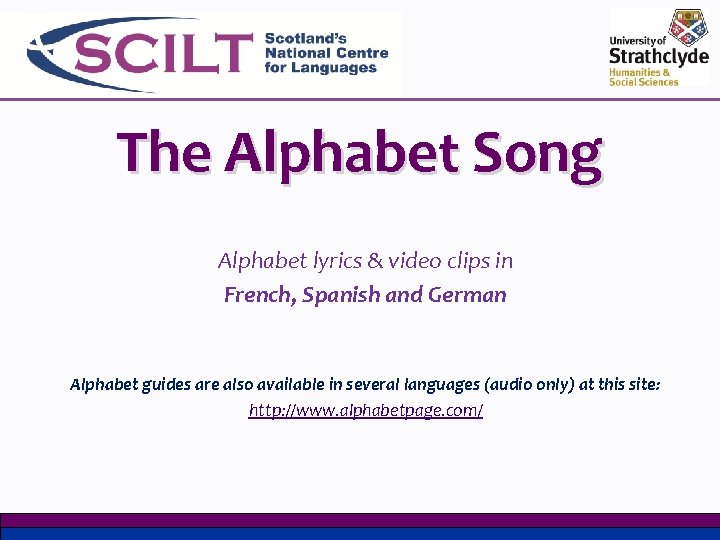 SCILT Scotland's National Centre for Languages

University of Strathclyde Humanities & Social Sciences

The Alphabet Song

Alphabet lyrics & video clips in
French, Spanish and German

Alphabet guides are also available in several languages (audio only) at this site:
http://www.alphabetpage.com/